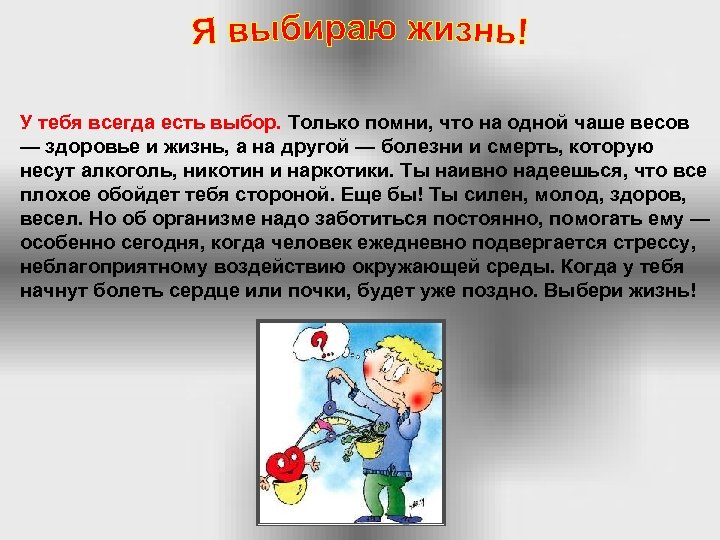 Я выбираю жизнь!

У тебя всегда есть выбор. Только помни, что на одной чаше весов — здоровье и жизнь, а на другой — болезни и смерть, которую несут алкоголь, никотин и наркотики. Ты наивно надеешься, что все плохое обойдет тебя стороной. Еще бы! Ты силен, молод, здоров, весел. Но об организме надо заботиться постоянно, помогать ему — особенно сегодня, когда человек ежедневно подвергается стрессу, неблагоприятному воздействию окружающей среды. Когда у тебя начнут болеть сердце или почки, будет уже поздно. Выбери жизнь!

?